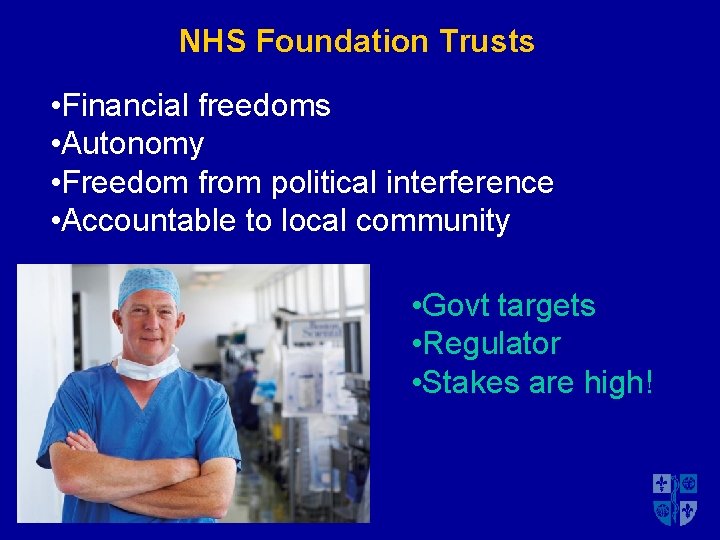 NHS Foundation Trusts

• Financial freedoms
• Autonomy
• Freedom from political interference
• Accountable to local community

• Govt targets
• Regulator
• Stakes are high!